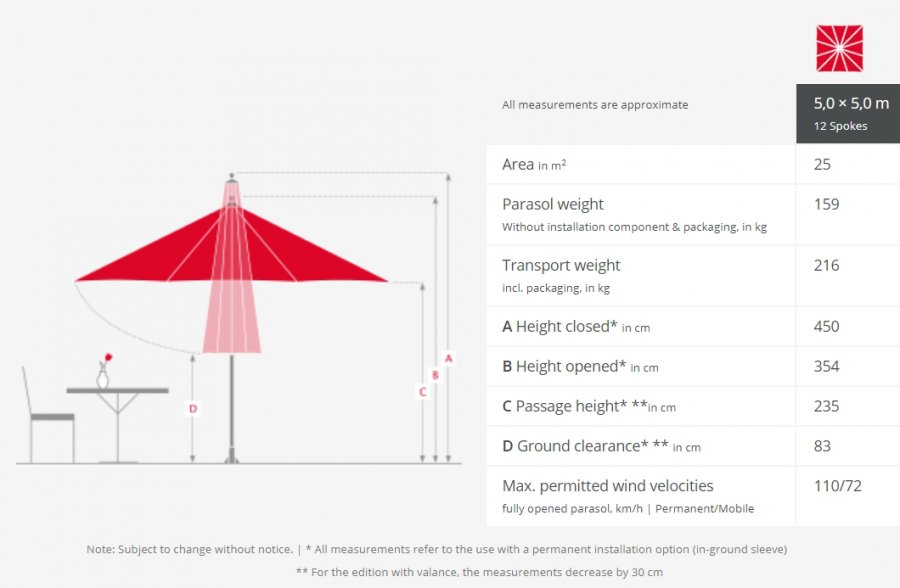 D

C

B

A

| All measurements are approximate | 5,0 × 5,0 m 12 Spokes |
|---|---|
| Area in m² | 25 |
| Parasol weight Without installation component & packaging, in kg | 159 |
| Transport weight incl. packaging, in kg | 216 |
| A Height closed* in cm | 450 |
| B Height opened* in cm | 354 |
| C Passage height* **in cm | 235 |
| D Ground clearance* ** in cm | 83 |
| Max. permitted wind velocities fully opened parasol, km/h \| Permanent/Mobile | 110/72 |

Note: Subject to change without notice. | * All measurements refer to the use with a permanent installation option (in-ground sleeve)

** For the edition with valance, the measurements decrease by 30 cm